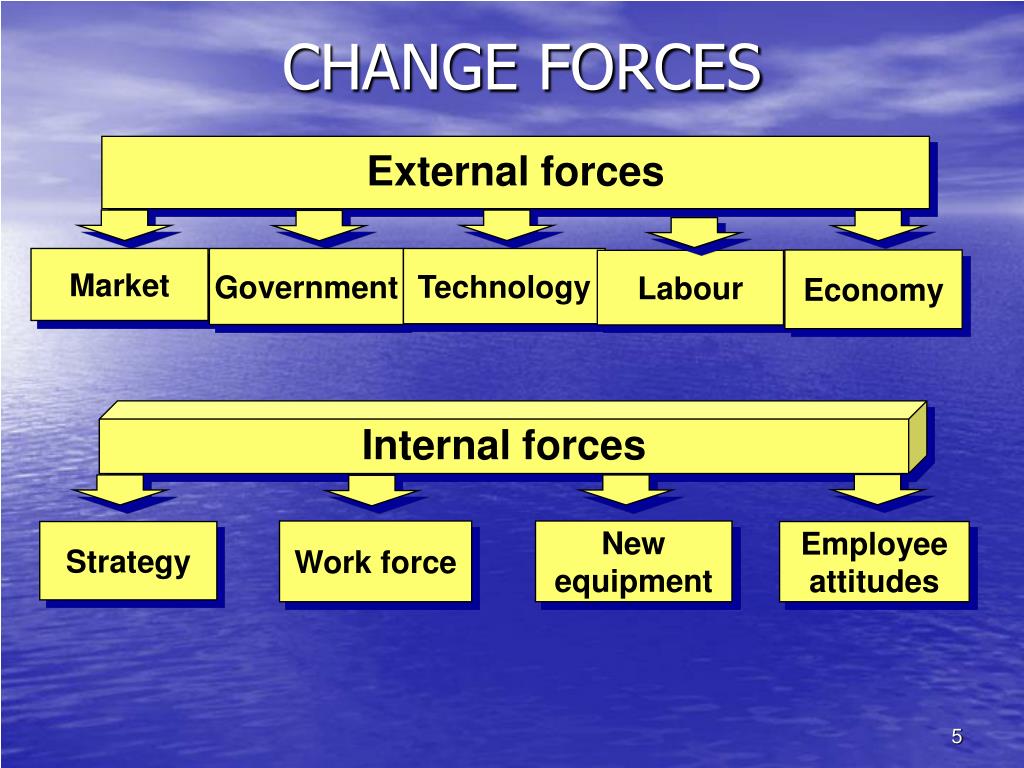 CHANGE FORCES

External forces

Market

Government

Technology

Labour

Economy

Internal forces

Strategy

Work force

New equipment

Employee attitudes

5